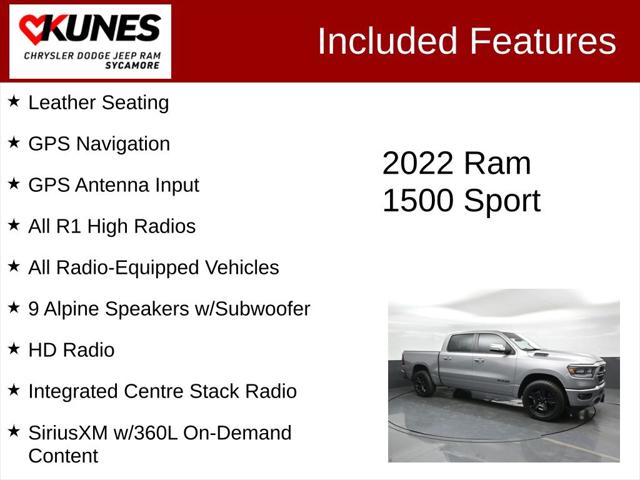 KUNES
CHRYSLER DODGE JEEP RAM
SYCAMORE

Included Features

★ Leather Seating

★ GPS Navigation

★ GPS Antenna Input

★ All R1 High Radios

★ All Radio-Equipped Vehicles

★ 9 Alpine Speakers w/Subwoofer

★ HD Radio

★ Integrated Centre Stack Radio

★ SiriusXM w/360L On-Demand Content

2022 Ram 1500 Sport